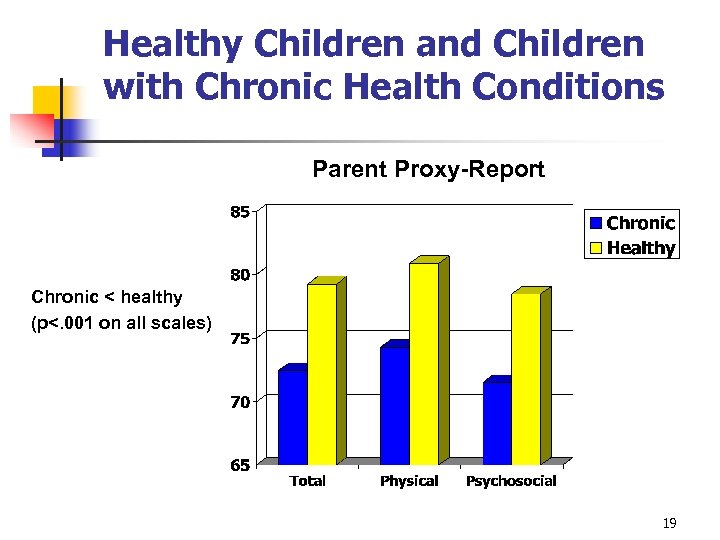 Healthy Children and Children with Chronic Health Conditions

Parent Proxy-Report

Chronic < healthy (p<.001 on all scales)

85
80
75
70
65

Chronic
Healthy

Total
Physical
Psychosocial

19